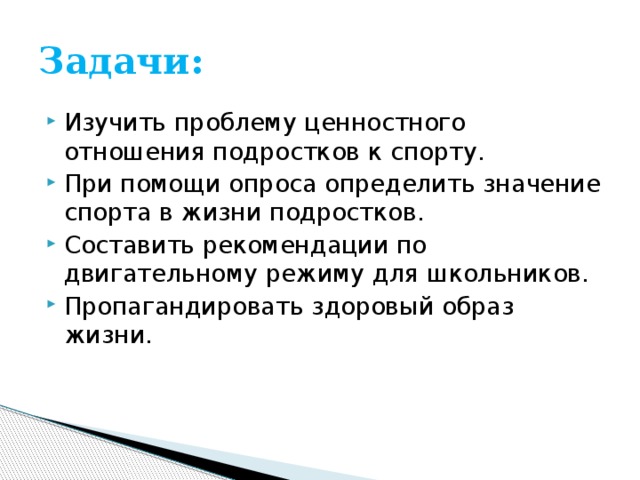 Задачи:

Изучить проблему ценностного отношения подростков к спорту.

При помощи опроса определить значение спорта в жизни подростков.

Составить рекомендации по двигательному режиму для школьников.

Пропагандировать здоровый образ жизни.